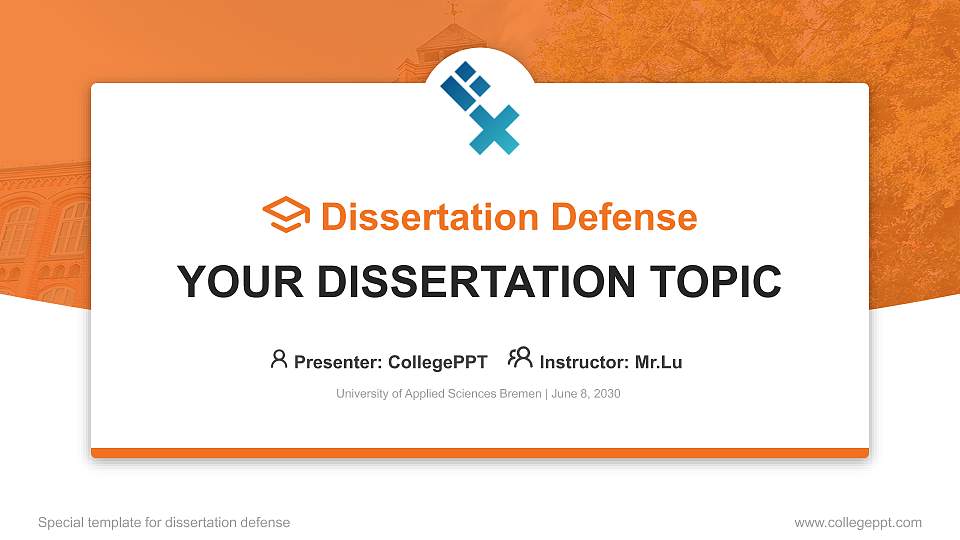 Dissertation Defense

YOUR DISSERTATION TOPIC

Presenter: CollegePPT Instructor: Mr.Lu

University of Applied Sciences Bremen | June 8, 2030

Special template for dissertation defense

www.collegeppt.com